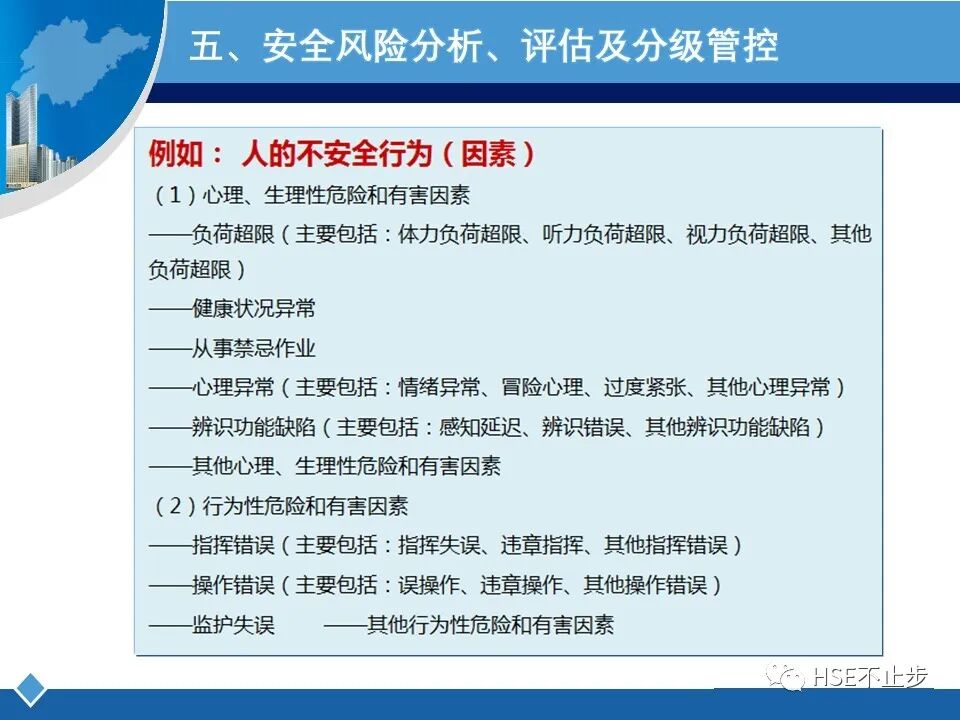 五、安全风险分析、评估及分级管控

例如： 人的不安全行为（因素）

（1）心理、生理性危险和有害因素

——负荷超限（主要包括：体力负荷超限、听力负荷超限、视力负荷超限、其他负荷超限）

——健康状况异常

——从事禁忌作业

——心理异常（主要包括：情绪异常、冒险心理、过度紧张、其他心理异常）

——辨识功能缺陷（主要包括：感知延迟、辨识错误、其他辨识功能缺陷）

——其他心理、生理性危险和有害因素

（2）行为性危险和有害因素

——指挥错误（主要包括：指挥失误、违章指挥、其他指挥错误）

——操作错误（主要包括：误操作、违章操作、其他操作错误）

——监护失误 ——其他行为性危险和有害因素

HSE不止步